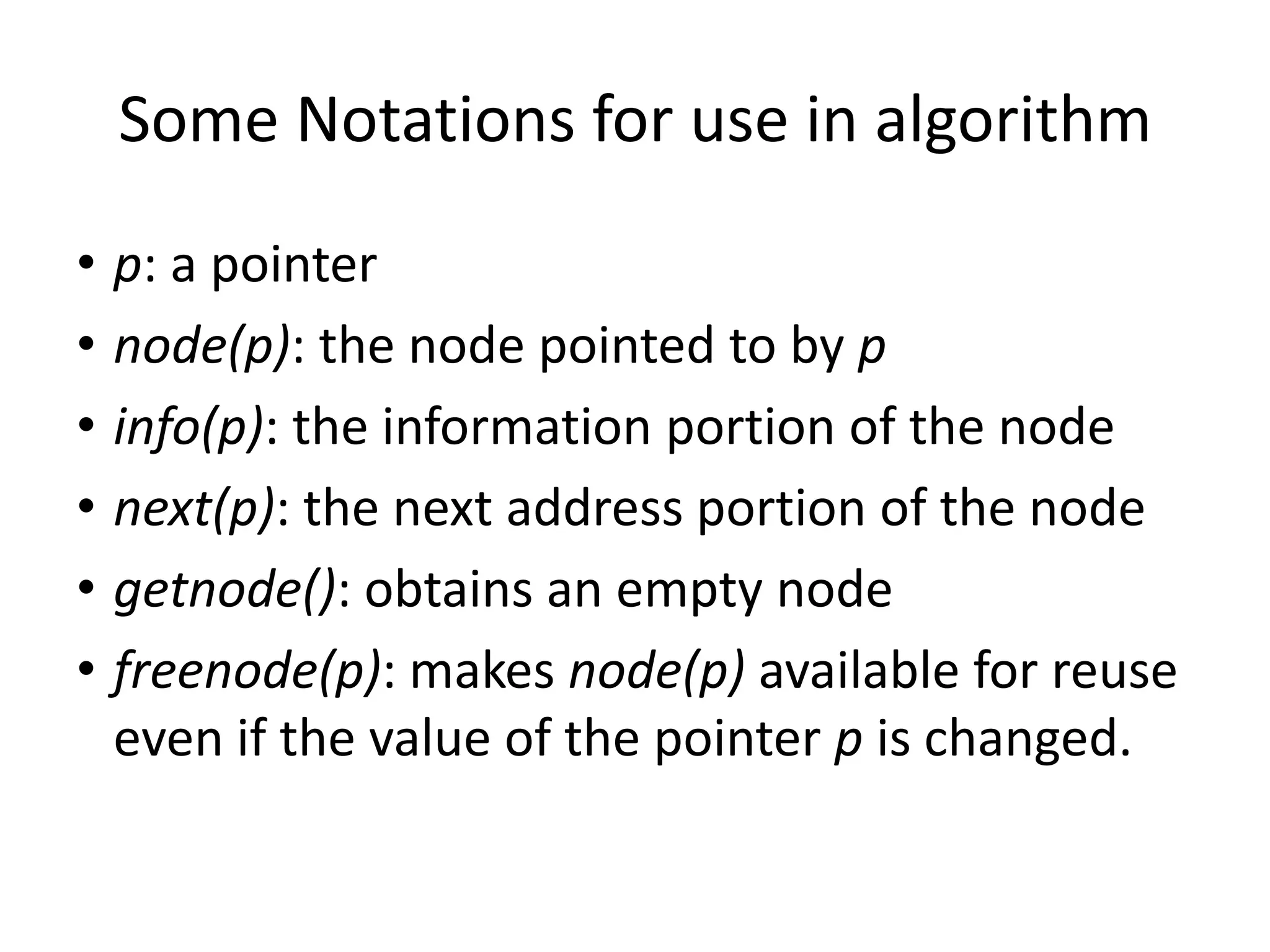 Some Notations for use in algorithm

• p: a pointer
• node(p): the node pointed to by p
• info(p): the information portion of the node
• next(p): the next address portion of the node
• getnode(): obtains an empty node
• freenode(p): makes node(p) available for reuse even if the value of the pointer p is changed.